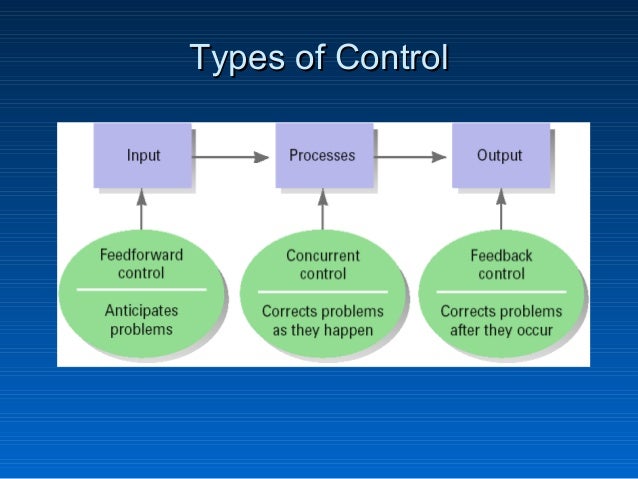 Types of Control

Input

Processes

Output

Feedforward control

Anticipates problems

Concurrent control

Corrects problems as they happen

Feedback control

Corrects problems after they occur